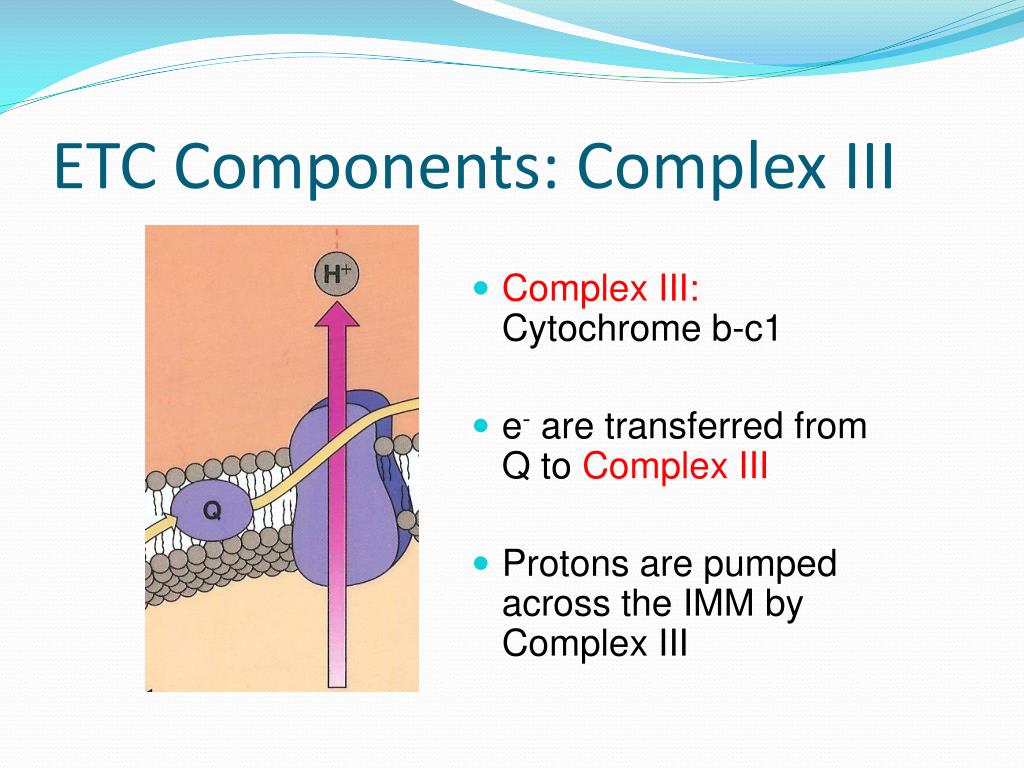 ETC Components: Complex III

$H^+$

Q

Complex III: Cytochrome b-c1

$e^-$ are transferred from Q to Complex III

Protons are pumped across the IMM by Complex III